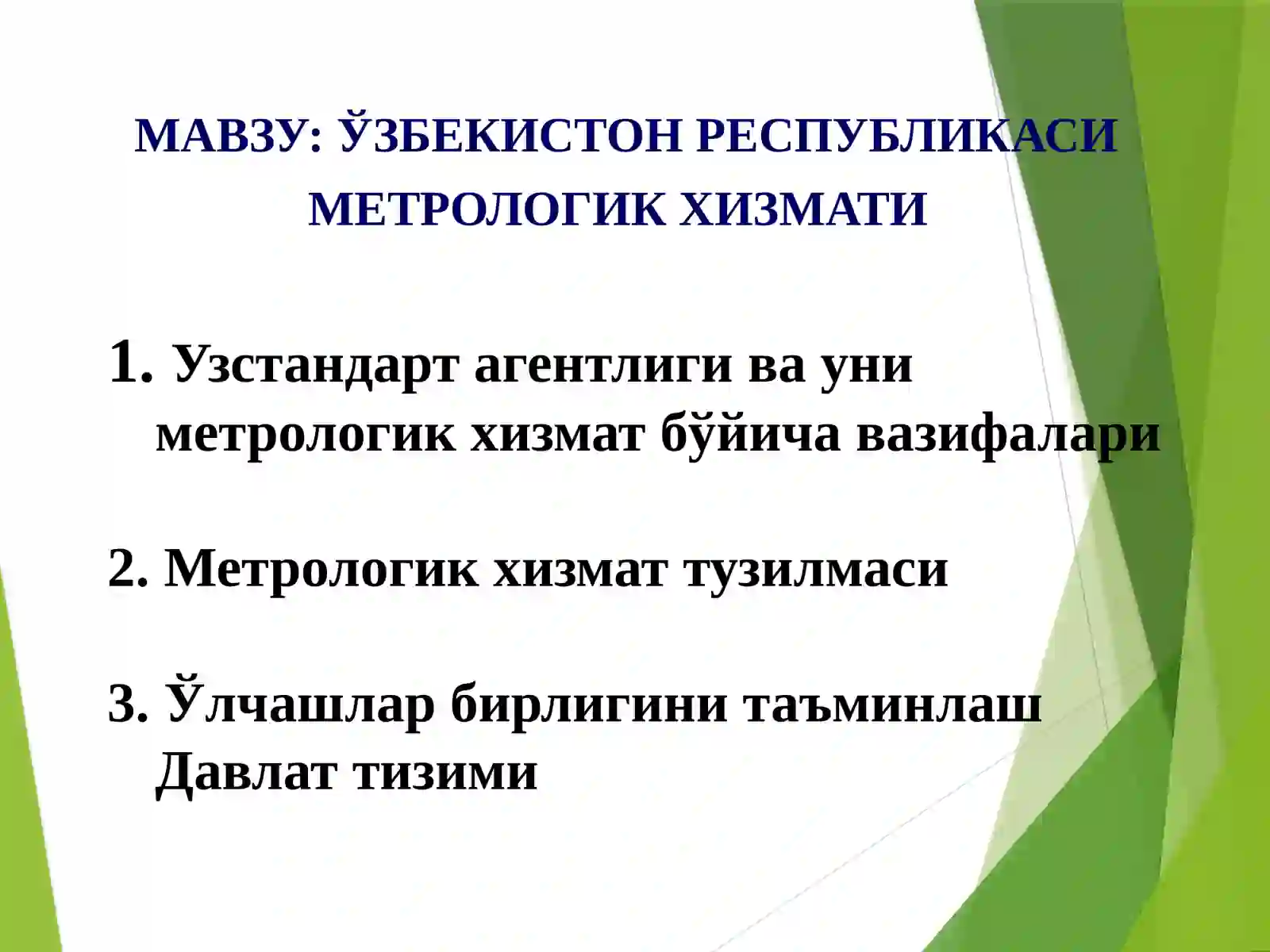 МАВЗУ: ЎЗБЕКИСТОН РЕСПУБЛИКАСИ МЕТРОЛОГИК ХИЗМАТИ

1. Узстандарт агентлиги ва уни метрологик хизмат бўйича вазифалари

2. Метрологик хизмат тузилмаси

3. Ўлчашлар бирлигини таъминлаш Давлат тизими